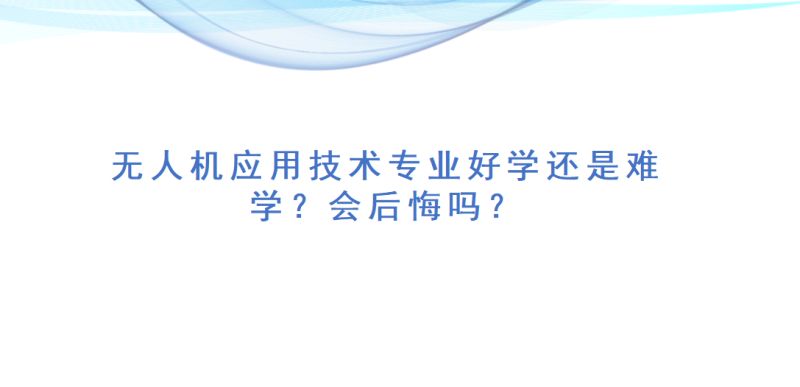 无人机应用技术专业好学还是难学？会后悔吗？